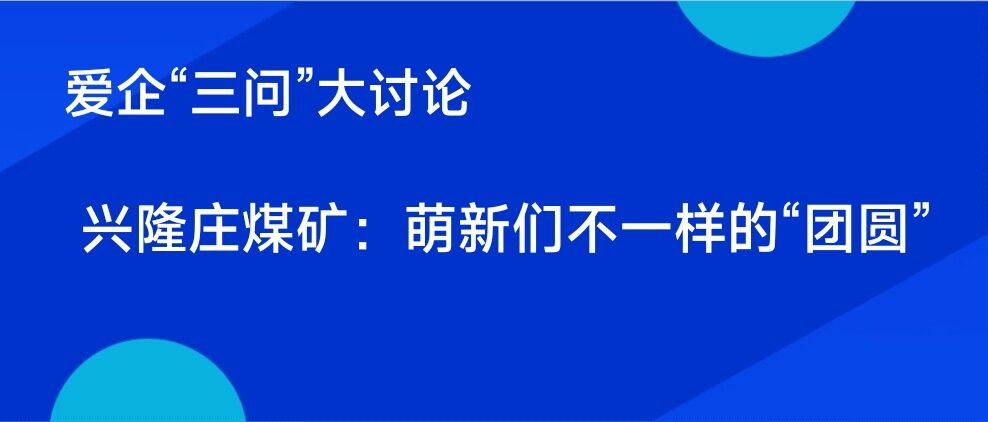 爱企“三问”大讨论

兴隆庄煤矿：萌新们不一样的“团圆”